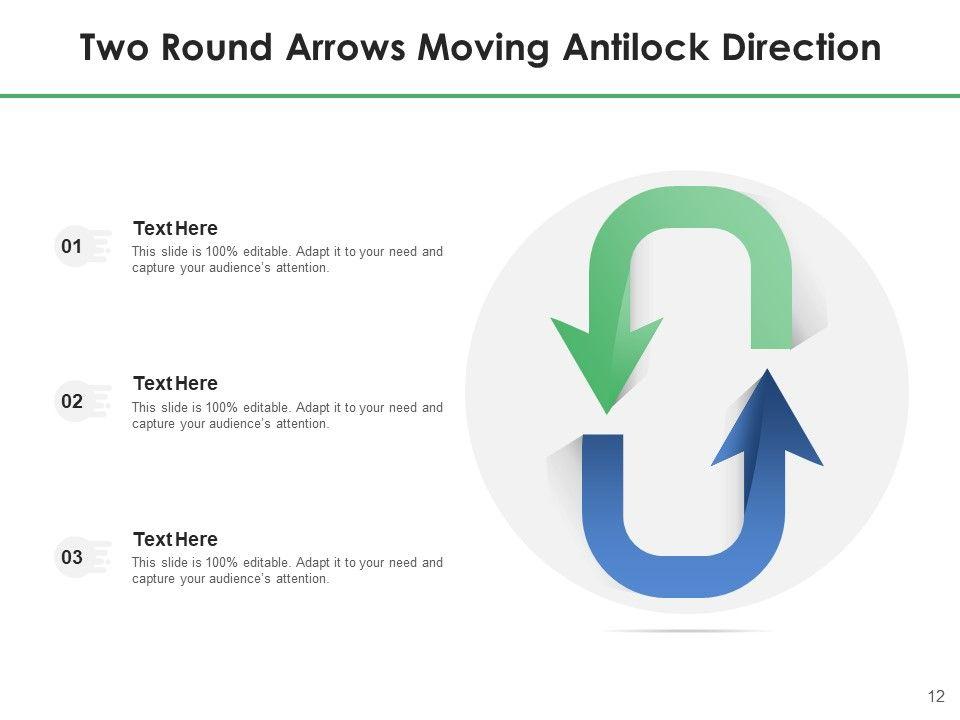 Two Round Arrows Moving Antilock Direction

01

Text Here

This slide is 100% editable. Adapt it to your need and capture your audience's attention.

02

Text Here

This slide is 100% editable. Adapt it to your need and capture your audience's attention.

03

Text Here

This slide is 100% editable. Adapt it to your need and capture your audience's attention.

12